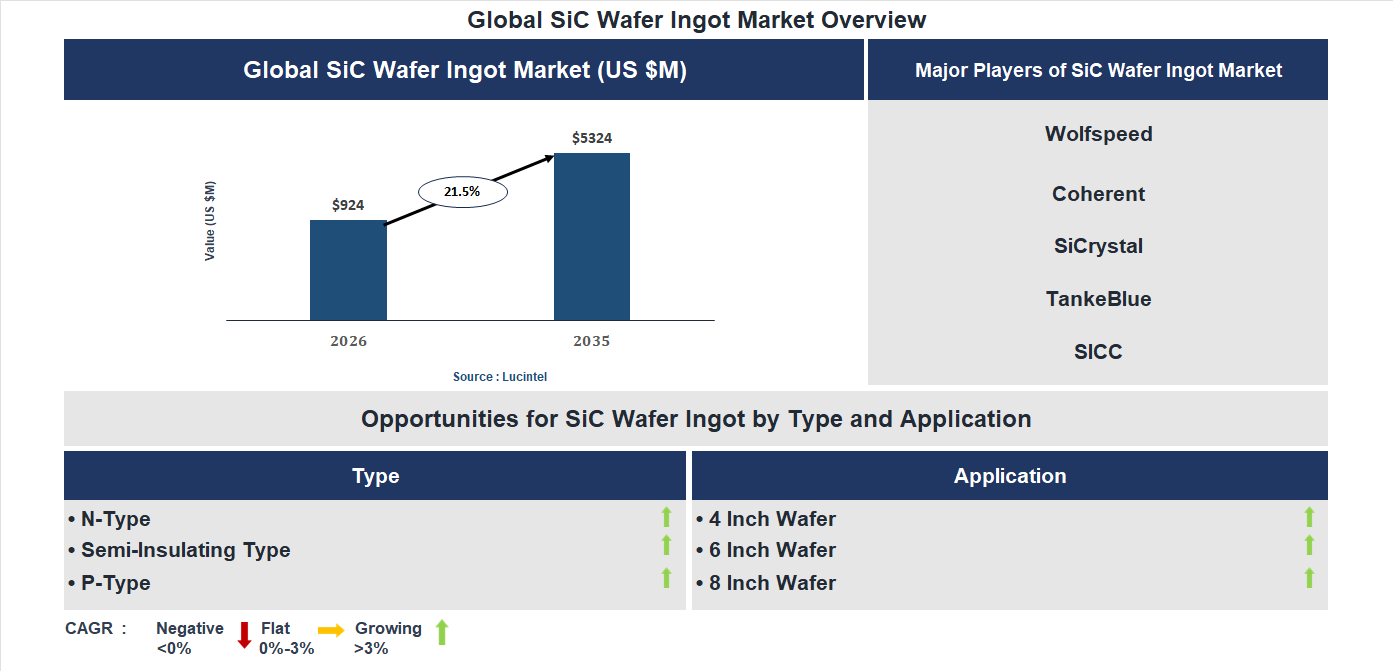 Global SiC Wafer Ingot Market Overview

Global SiC Wafer Ingot Market (US $M)

Value (US $M)

$924

21.5%

$5324

2026

2035

Source : Lucintel

Major Players of SiC Wafer Ingot Market

Wolfspeed

Coherent

SiCrystal

TankeBlue

SICC

Opportunities for SiC Wafer Ingot by Type and Application

Type

• N-Type
• Semi-Insulating Type
• P-Type

Application

• 4 Inch Wafer
• 6 Inch Wafer
• 8 Inch Wafer

CAGR : Negative <0% Flat 0%-3% Growing >3%